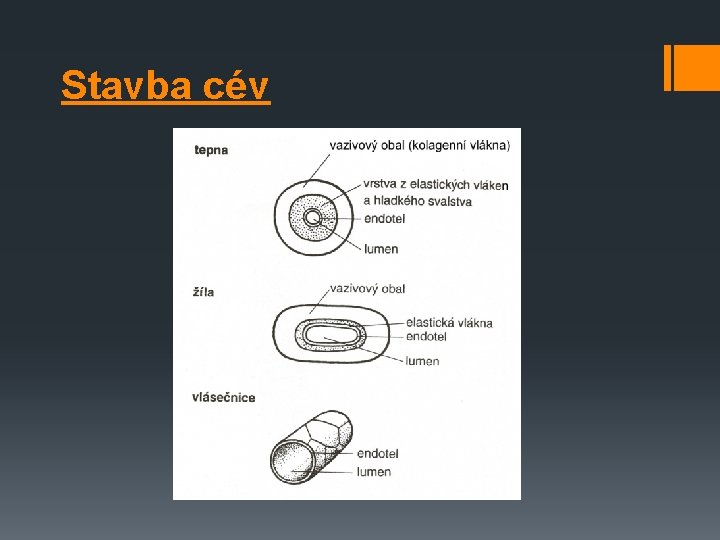 Stavba cév

tepna

vazivový obal (kolagenní vlákna)

vrstva z elastických vláken a hladkého svalstva

endotel

lumen

žíla

vazivový obal

elastická vlákna

endotel

lumen

vlásečnice

endotel

lumen